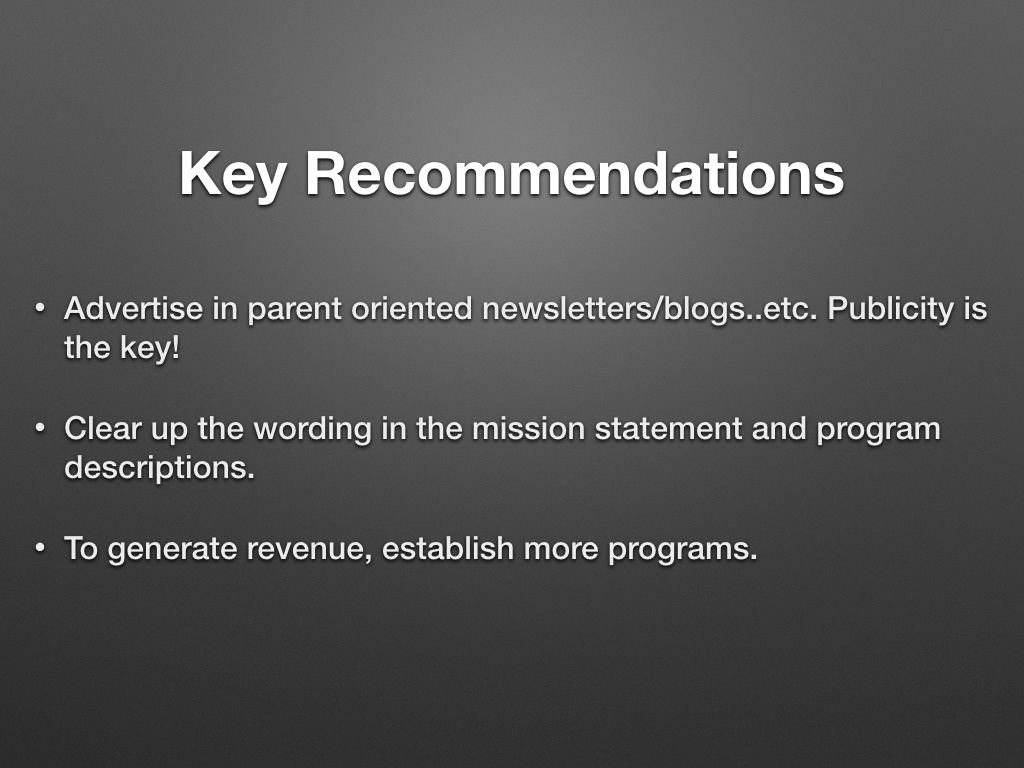 Key Recommendations

• Advertise in parent oriented newsletters/blogs..etc. Publicity is the key!

• Clear up the wording in the mission statement and program descriptions.

• To generate revenue, establish more programs.